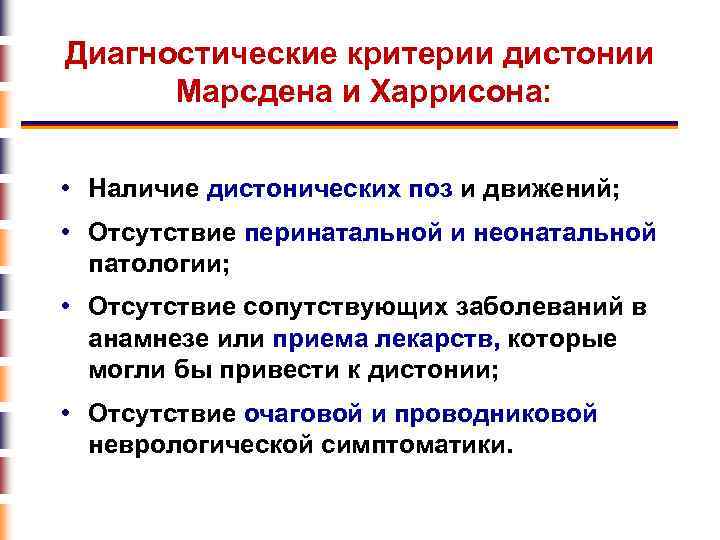 Диагностические критерии дистонии Марсдена и Харрисона:

• Наличие дистонических поз и движений;
• Отсутствие перинатальной и неонатальной патологии;
• Отсутствие сопутствующих заболеваний в анамнезе или приема лекарств, которые могли бы привести к дистонии;
• Отсутствие очаговой и проводниковой неврологической симптоматики.